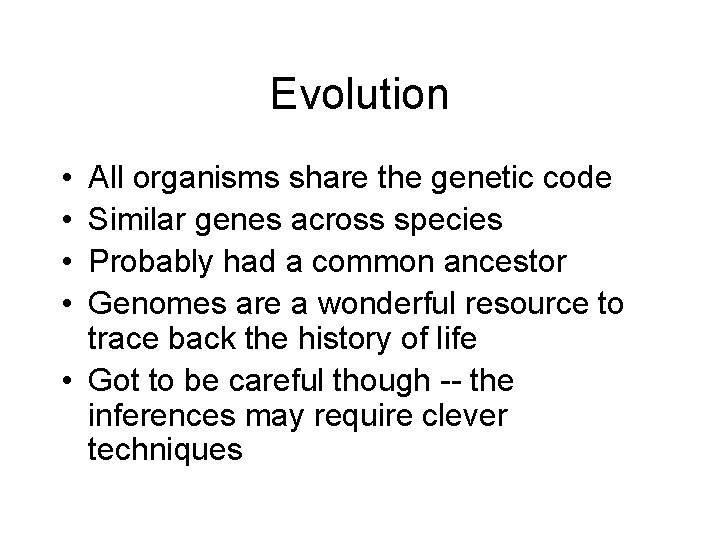 Evolution

• All organisms share the genetic code
• Similar genes across species
• Probably had a common ancestor
• Genomes are a wonderful resource to trace back the history of life
• Got to be careful though -- the inferences may require clever techniques